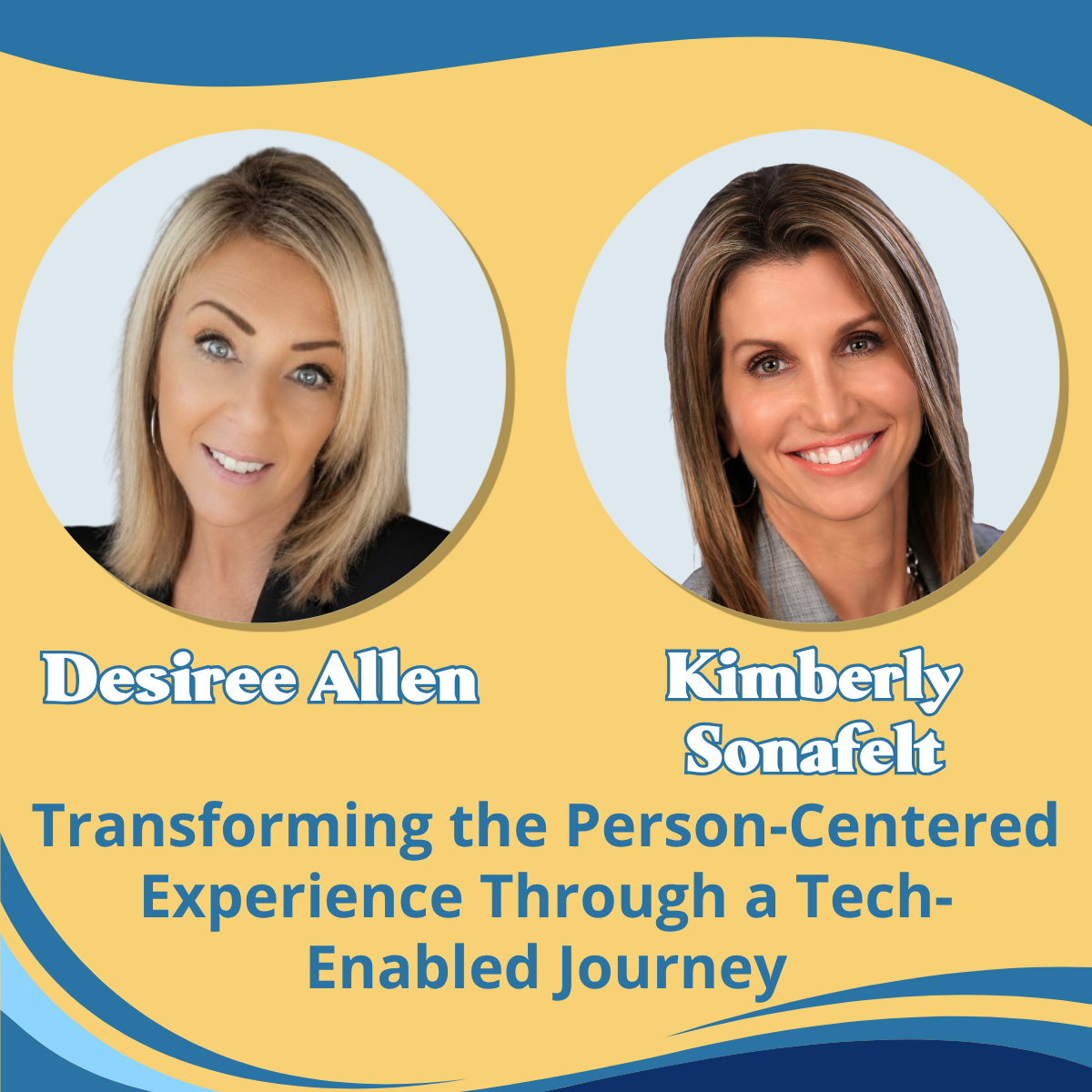 Desiree Allen

Kimberly Sonafelt

Transforming the Person-Centered Experience Through a Tech-Enabled Journey